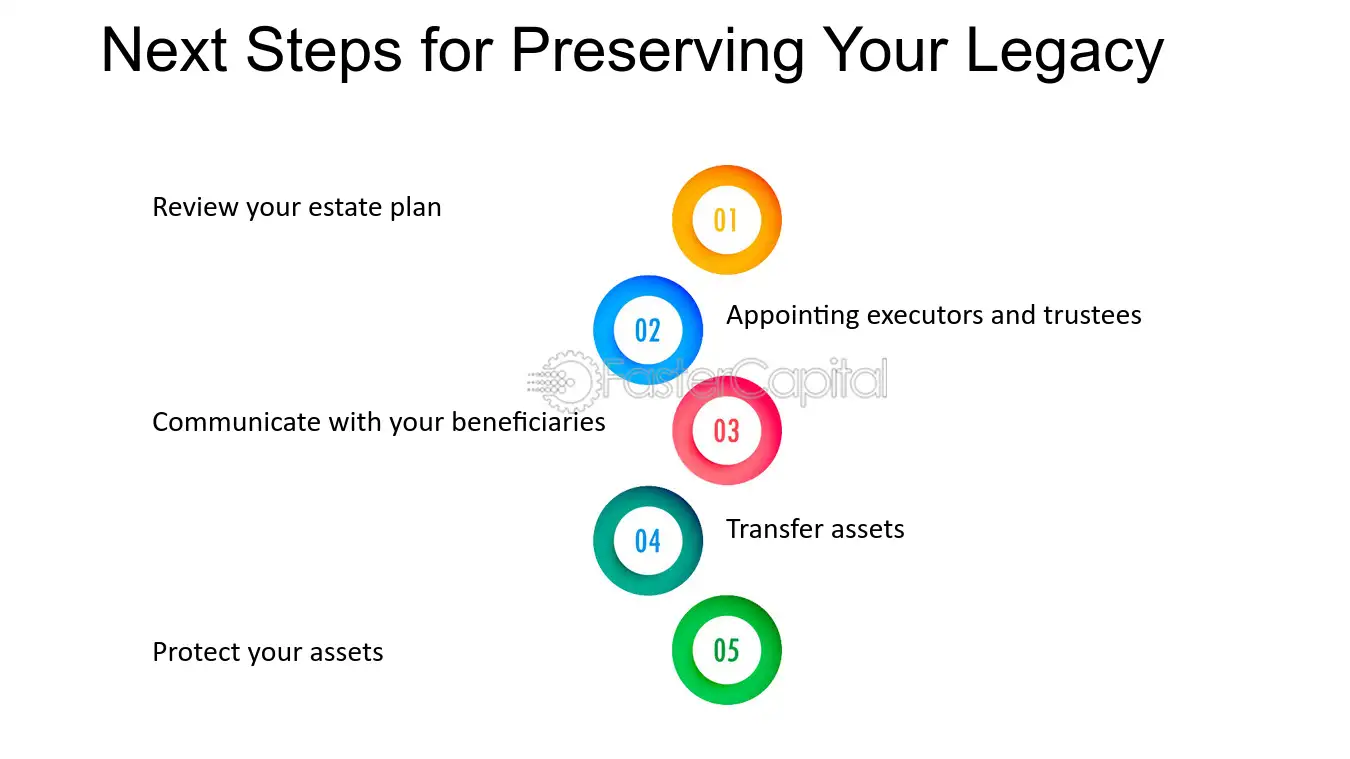 Next Steps for Preserving Your Legacy

Review your estate plan

01

02

Appointing executors and trustees

Communicate with your beneficiaries

03

04

Transfer assets

Protect your assets

05

FasterCapital